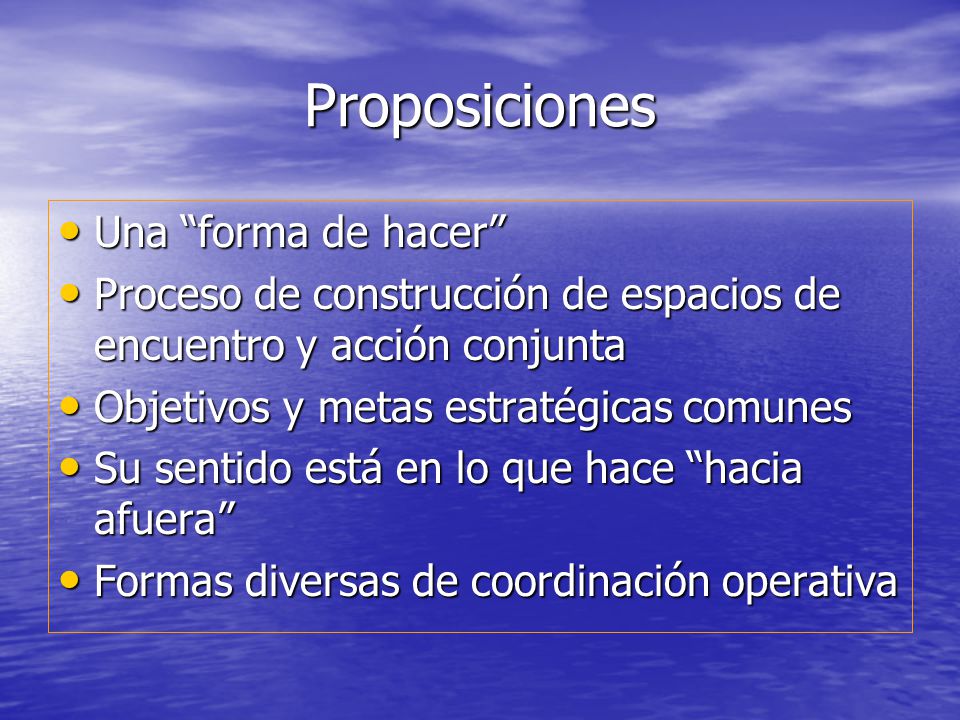 Proposiciones

• Una “forma de hacer”
• Proceso de construcción de espacios de encuentro y acción conjunta
• Objetivos y metas estratégicas comunes
• Su sentido está en lo que hace “hacia afuera”
• Formas diversas de coordinación operativa